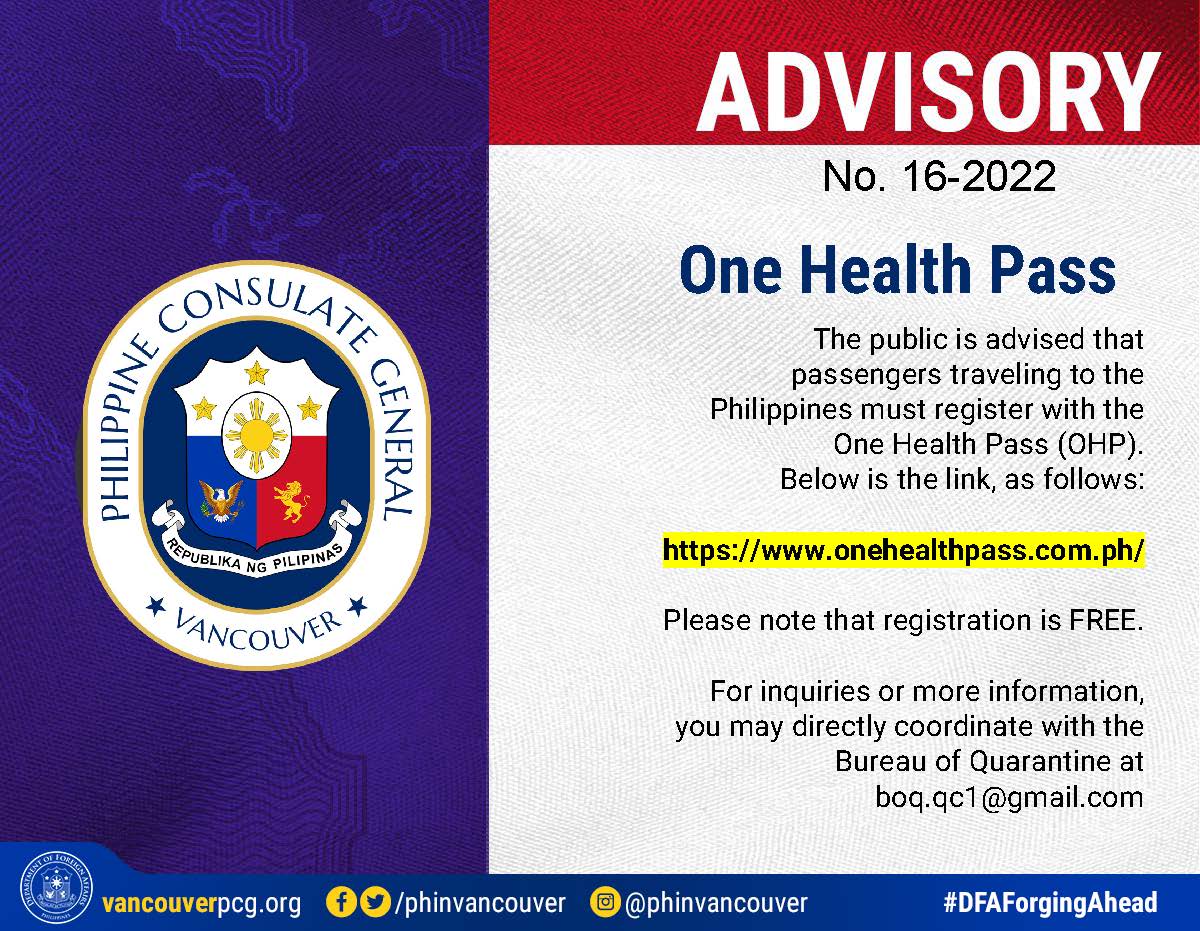 PHILIPPINE CONSULATE GENERAL
REPUBLIKA NG PILIPINAS
VANCOUVER

ADVISORY
No. 16-2022

One Health Pass

The public is advised that passengers traveling to the Philippines must register with the One Health Pass (OHP). Below is the link, as follows:

https://www.onehealthpass.com.ph/

Please note that registration is FREE.

For inquiries or more information, you may directly coordinate with the Bureau of Quarantine at boq.qc1@gmail.com

DEPARTMENT OF FOREIGN AFFAIRS PHILIPPINES

vancouverpcg.org /phinvancouver @phinvancouver #DFAForgingAhead